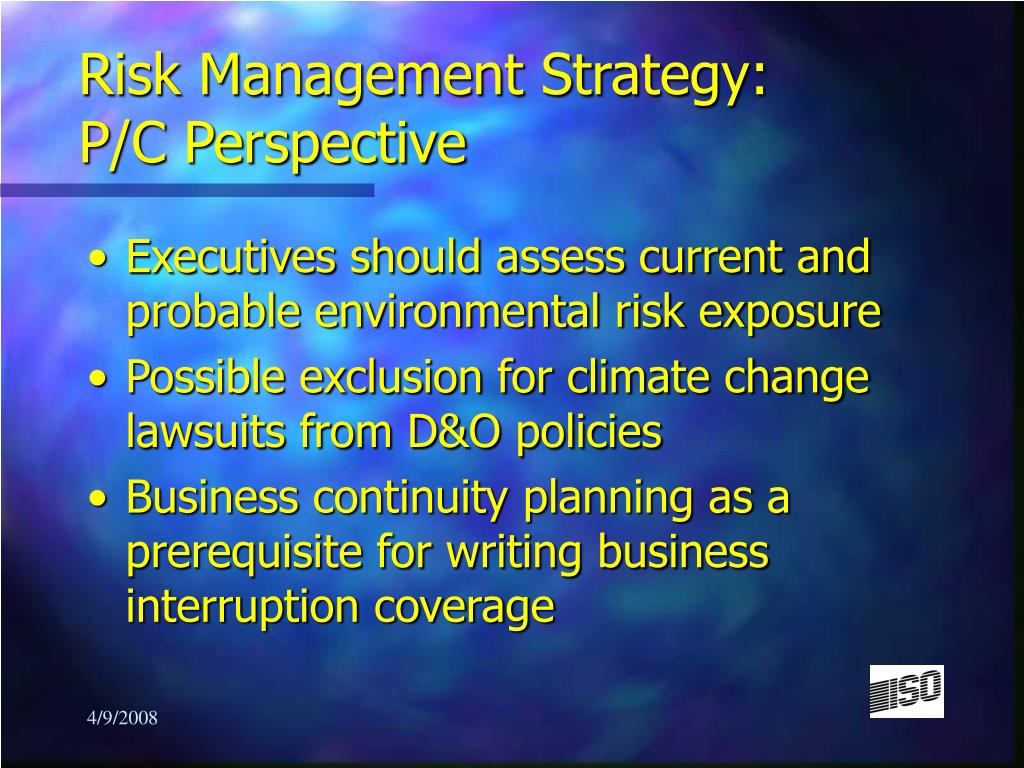 Risk Management Strategy:
P/C Perspective

• Executives should assess current and probable environmental risk exposure
• Possible exclusion for climate change lawsuits from D&O policies
• Business continuity planning as a prerequisite for writing business interruption coverage

4/9/2008

ISO